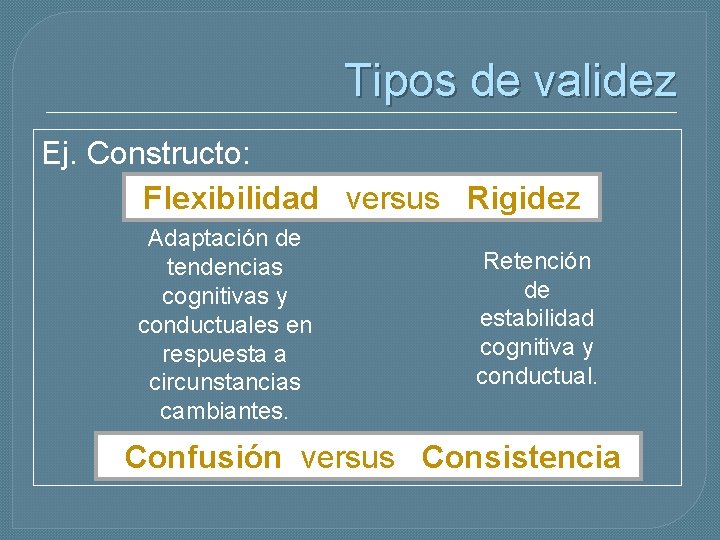 Tipos de validez

Ej. Constructo:

Flexibilidad versus Rigidez

Adaptación de tendencias cognitivas y conductuales en respuesta a circunstancias cambiantes.

Retención de estabilidad cognitiva y conductual.

Confusión versus Consistencia